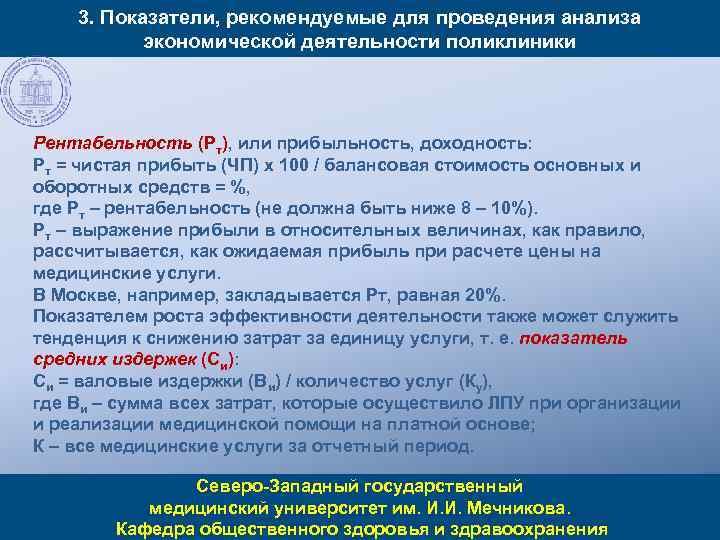 3. Показатели, рекомендуемые для проведения анализа экономической деятельности поликлиники

Рентабельность ($Р_т$), или прибыльность, доходность:
$Р_т$ = чистая прибыть (ЧП) х 100 / балансовая стоимость основных и оборотных средств = %,
где $Р_т$ – рентабельность (не должна быть ниже 8 – 10%).
$Р_т$ – выражение прибыли в относительных величинах, как правило, рассчитывается, как ожидаемая прибыль при расчете цены на медицинские услуги.
В Москве, например, закладывается Рт, равная 20%.
Показателем роста эффективности деятельности также может служить тенденция к снижению затрат за единицу услуги, т. е. показатель средних издержек ($С_и$):
$С_и$ = валовые издержки ($В_и$) / количество услуг ($К_у$),
где $В_и$ – сумма всех затрат, которые осуществило ЛПУ при организации и реализации медицинской помощи на платной основе;
К – все медицинские услуги за отчетный период.

Северо-Западный государственный медицинский университет им. И.И. Мечникова.
Кафедра общественного здоровья и здравоохранения